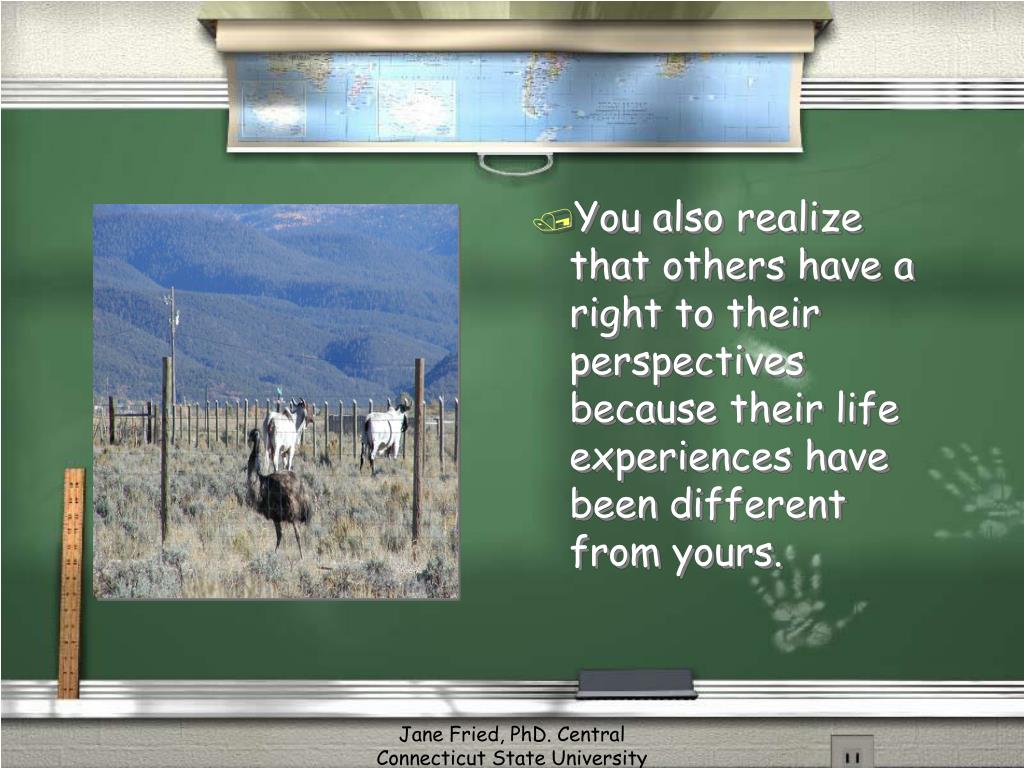 You also realize that others have a right to their perspectives because their life experiences have been different from yours.

Jane Fried, PhD. Central Connecticut State University